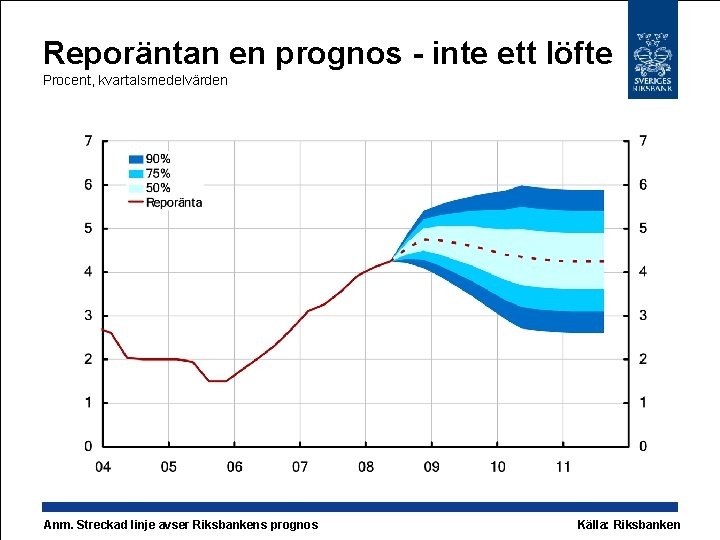 Reporäntan en prognos - inte ett löfte
Procent, kvartalsmedelvärden

SVERIGES RIKSBANK

90%
75%
50%
Reporänta

7
6
5
4
3
2
1
0

7
6
5
4
3
2
1
0

04 05 06 07 08 09 10 11

Anm. Streckad linje avser Riksbankens prognos

Källa: Riksbanken